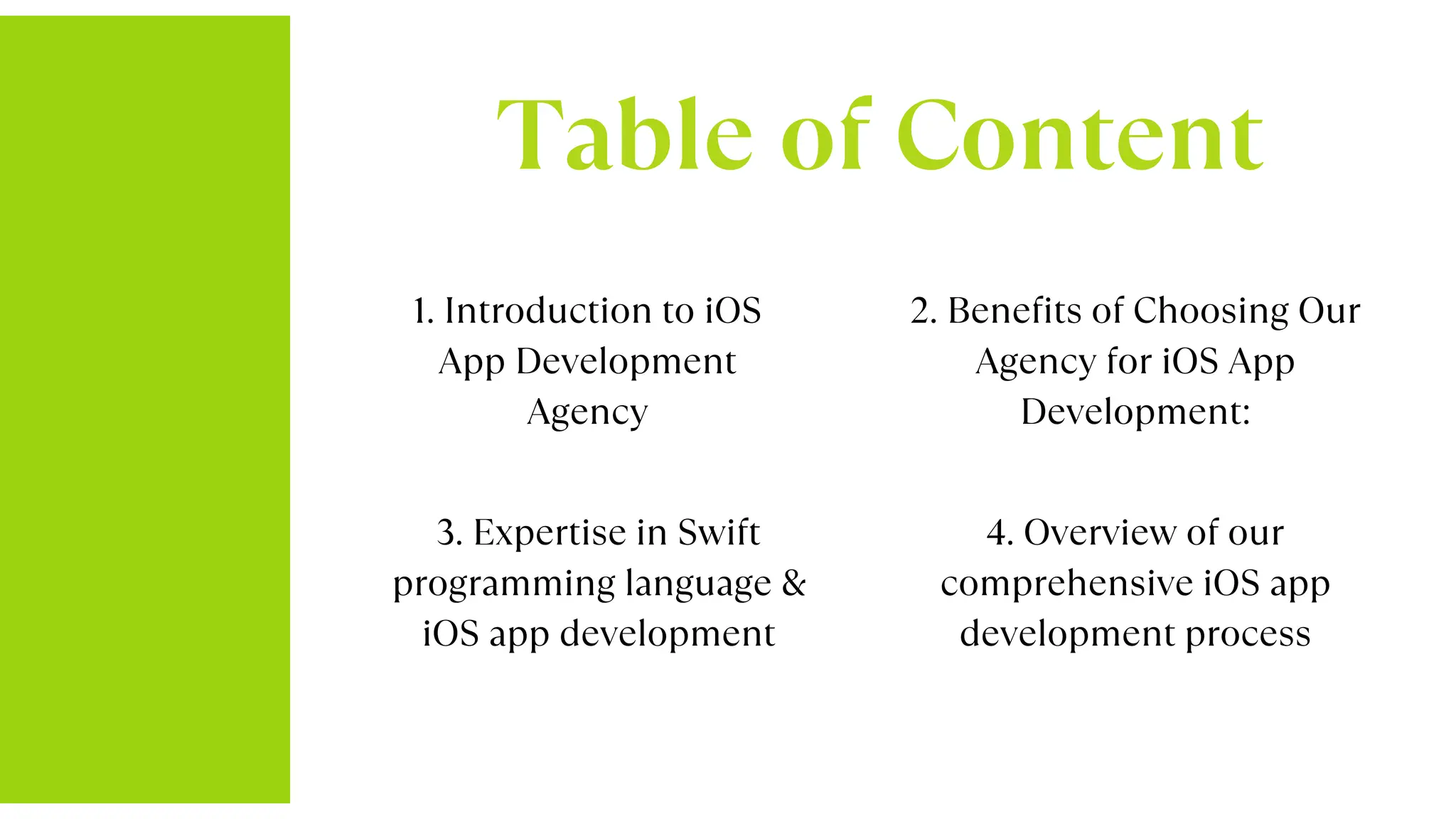 Table of Content

1. Introduction to iOS App Development Agency

2. Benefits of Choosing Our Agency for iOS App Development:

3. Expertise in Swift programming language & iOS app development

4. Overview of our comprehensive iOS app development process